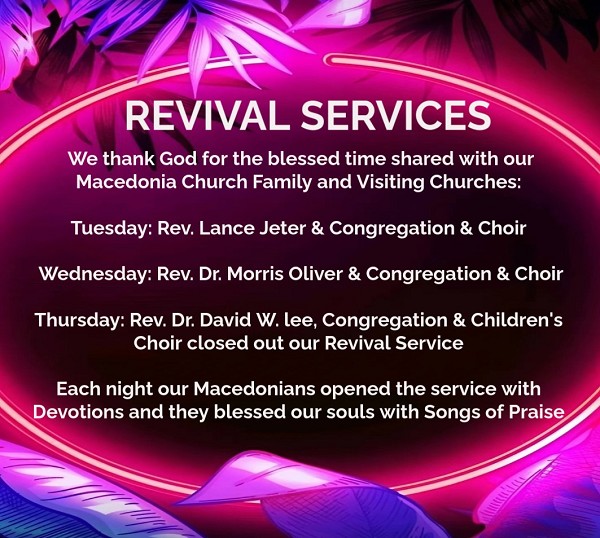 REVIVAL SERVICES

We thank God for the blessed time shared with our Macedonia Church Family and Visiting Churches:

Tuesday: Rev. Lance Jeter & Congregation & Choir

Wednesday: Rev. Dr. Morris Oliver & Congregation & Choir

Thursday: Rev. Dr. David W. lee, Congregation & Children's Choir closed out our Revival Service

Each night our Macedonians opened the service with Devotions and they blessed our souls with Songs of Praise